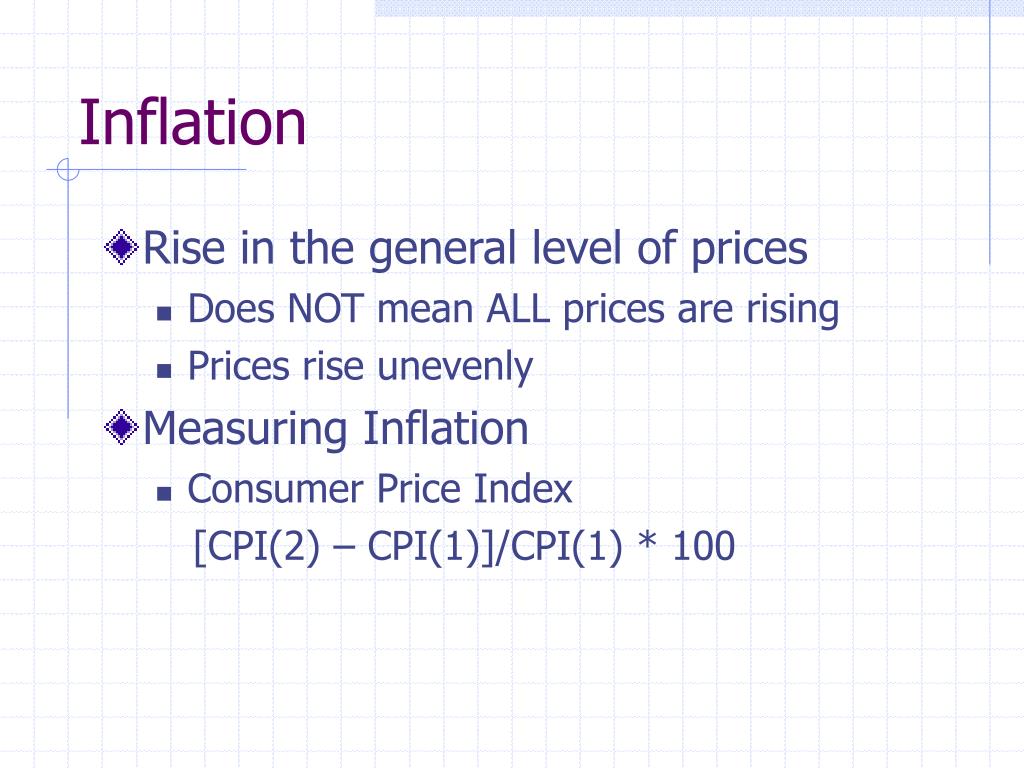 Inflation

Rise in the general level of prices

Does NOT mean ALL prices are rising

Prices rise unevenly

Measuring Inflation

Consumer Price Index

[CPI(2) – CPI(1)]/CPI(1) * 100